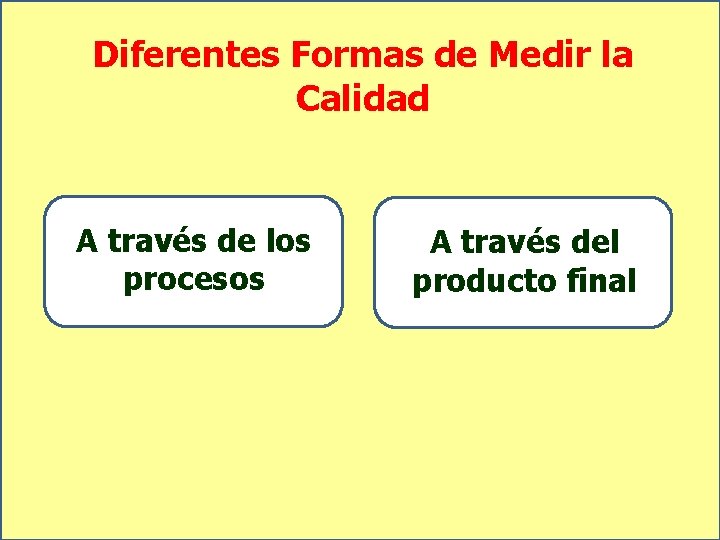 Diferentes Formas de Medir la Calidad

A través de los procesos

A través del producto final